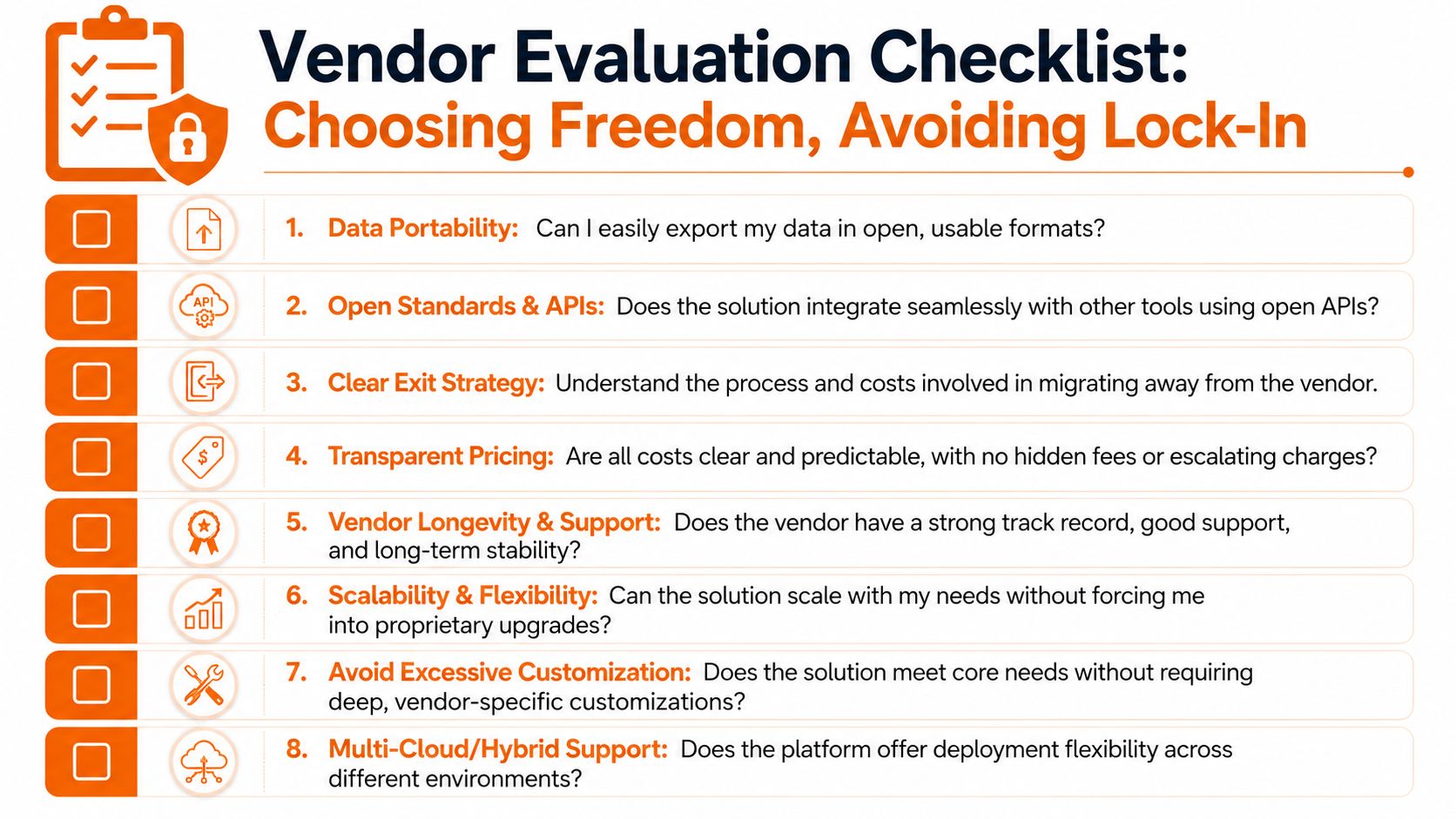 Vendor Evaluation Checklist:
Choosing Freedom, Avoiding Lock-In

API

1. Data Portability: Can I easily export my data in open, usable formats?

2. Open Standards & APIs: Does the solution integrate seamlessly with other tools using open APIs?

3. Clear Exit Strategy: Understand the process and costs involved in migrating away from the vendor.

4. Transparent Pricing: Are all costs clear and predictable, with no hidden fees or escalating charges?

5. Vendor Longevity & Support: Does the vendor have a strong track record, good support, and long-term stability?

6. Scalability & Flexibility: Can the solution scale with my needs without forcing me into proprietary upgrades?

7. Avoid Excessive Customization: Does the solution meet core needs without requiring deep, vendor-specific customizations?

8. Multi-Cloud/Hybrid Support: Does the platform offer deployment flexibility across different environments?